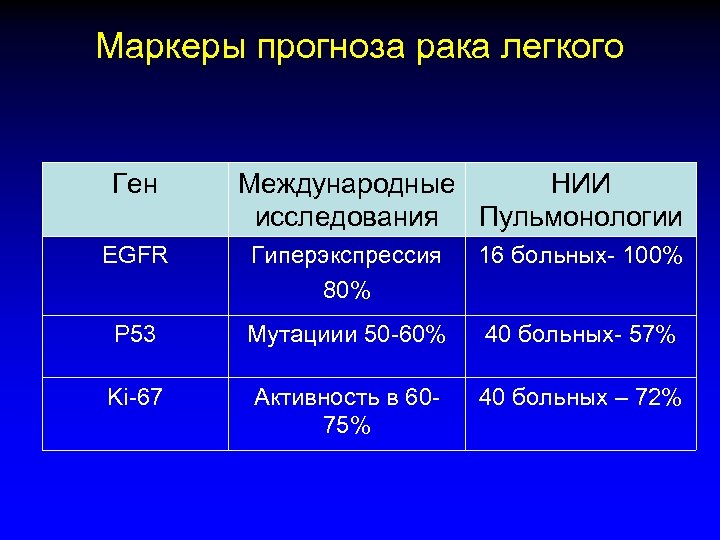 Маркеры прогноза рака легкого

| Ген | Международные исследования | НИИ Пульмонологии |
|---|---|---|
| EGFR | Гиперэкспрессия 80% | 16 больных- 100% |
| P53 | Мутациии 50-60% | 40 больных- 57% |
| Ki-67 | Активность в 60-75% | 40 больных – 72% |